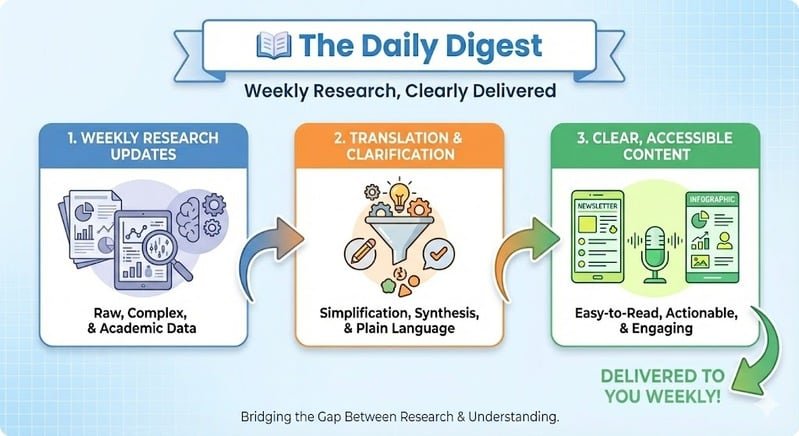 The Daily Digest

Weekly Research, Clearly Delivered

1. WEEKLY RESEARCH UPDATES

Raw, Complex, & Academic Data

2. TRANSLATION & CLARIFICATION

Simplification, Synthesis, & Plain Language

3. CLEAR, ACCESSIBLE CONTENT

NEWSLETTER

INFOGRAPHIC

Easy-to-Read, Actionable, & Engaging

DELIVERED TO YOU WEEKLY!

Bridging the Gap Between Research & Understanding.